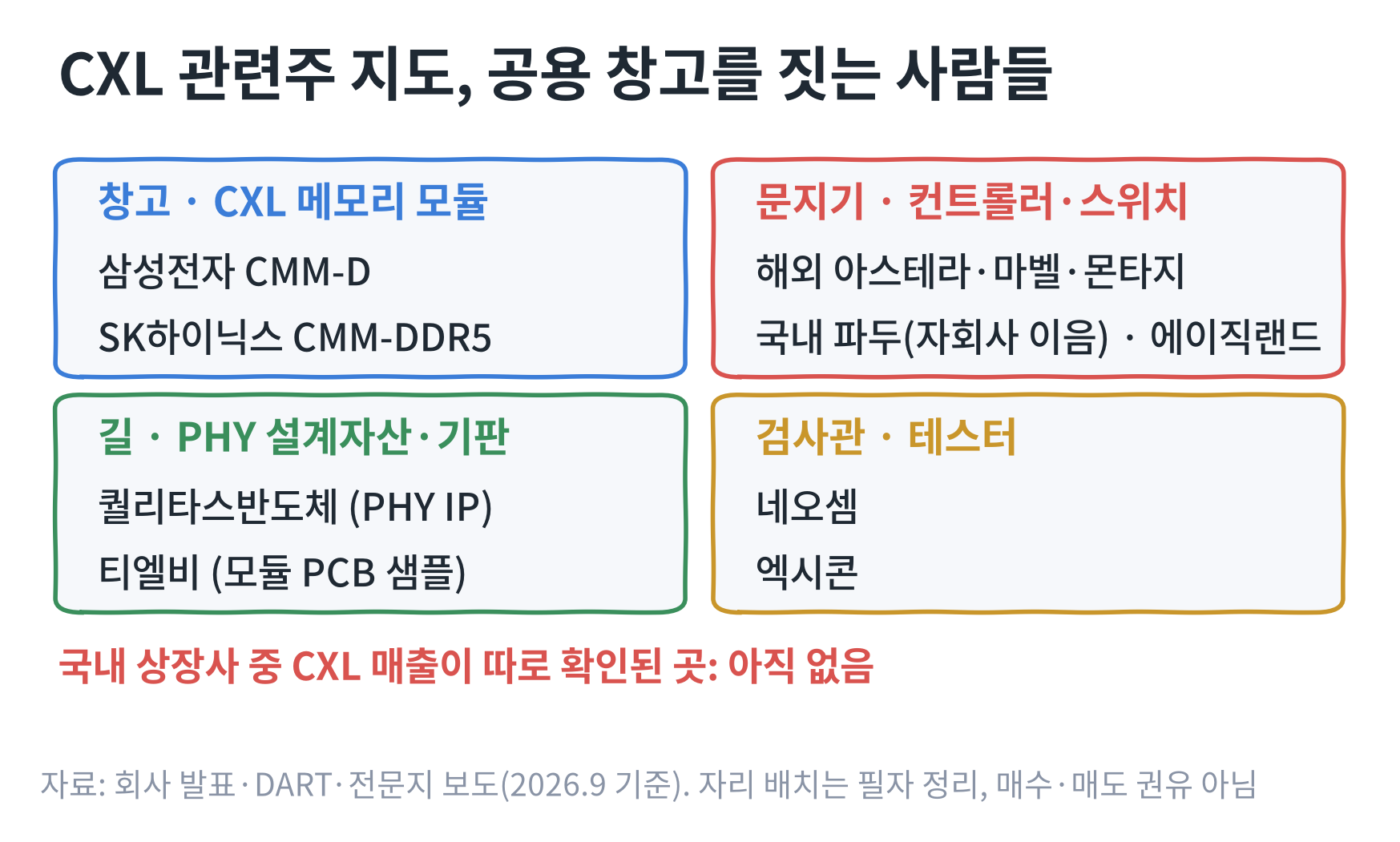 CXL 관련주 지도, 공용 창고를 짓는 사람들

창고 · CXL 메모리 모듈

삼성전자 CMM-D

SK하이닉스 CMM-DDR5

문지기 · 컨트롤러·스위치

해외 아스테라·마벨·몬타지

국내 파두(자회사 이음) · 에이직랜드

길 · PHY 설계자산·기판

퀄리타스반도체 (PHY IP)

티엘비 (모듈 PCB 샘플)

검사관 · 테스터

네오셈

엑시콘

국내 상장사 중 CXL 매출이 따로 확인된 곳: 아직 없음

자료: 회사 발표·DART·전문지 보도(2026.9 기준). 자리 배치는 필자 정리, 매수·매도 권유 아님